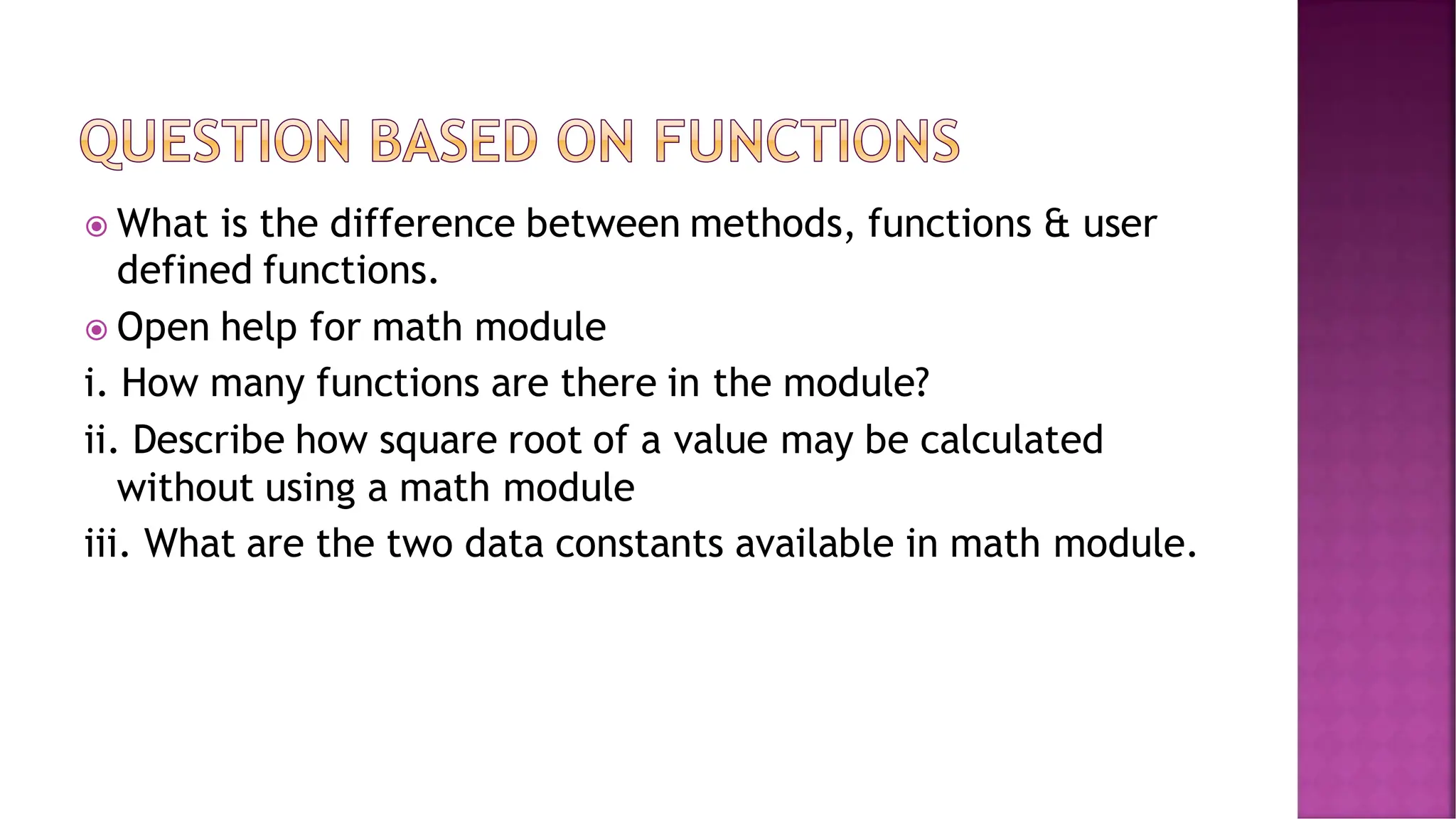 QUESTION BASED ON FUNCTIONS

What is the difference between methods, functions & user defined functions.

Open help for math module

i. How many functions are there in the module?

ii. Describe how square root of a value may be calculated without using a math module

iii. What are the two data constants available in math module.